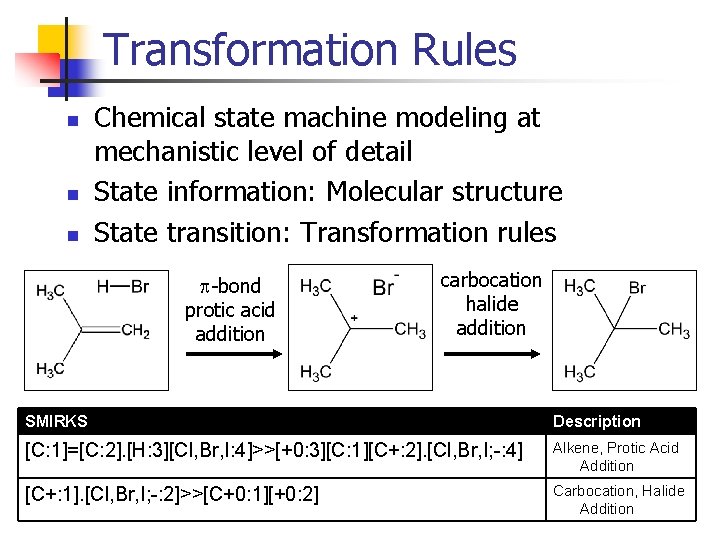 Transformation Rules

- Chemical state machine modeling at mechanistic level of detail
- State information: Molecular structure
- State transition: Transformation rules

$H_3C$ H—Br $CH_2$ $H_3C$

$\pi$-bond protic acid addition

$H_3C$ $Br^-$ + $CH_3$ $H_3C$

carbocation halide addition

$H_3C$ Br $CH_3$ $H_3C$

| SMIRKS | Description |
|---|---|
| [C:1]=[C:2].[H:3][Cl,Br,I:4]>>[+0:3][C:1][C+:2].[Cl,Br,I;-:4] | Alkene, Protic Acid Addition |
| [C+:1].[Cl,Br,I;-:2]>>[C+0:1][+0:2] | Carbocation, Halide Addition |